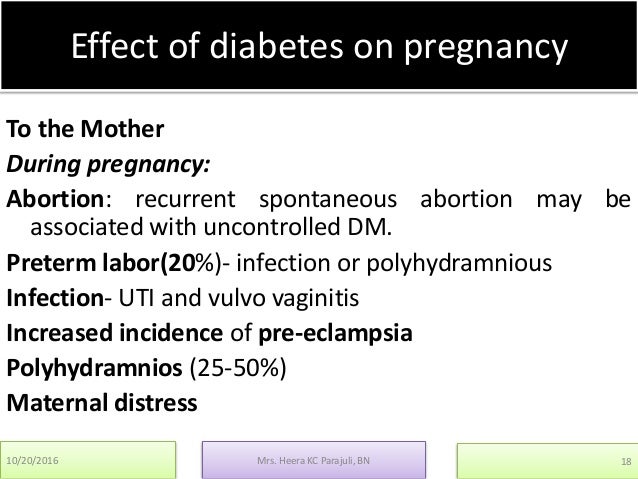 Effect of diabetes on pregnancy

To the Mother

During pregnancy:

Abortion: recurrent spontaneous abortion may be associated with uncontrolled DM.

Preterm labor(20%)- infection or polyhydramnious

Infection- UTI and vulvo vaginitis

Increased incidence of pre-eclampsia

Polyhydramnios (25-50%)

Maternal distress

10/20/2016

Mrs. Heera KC Parajuli, BN

18